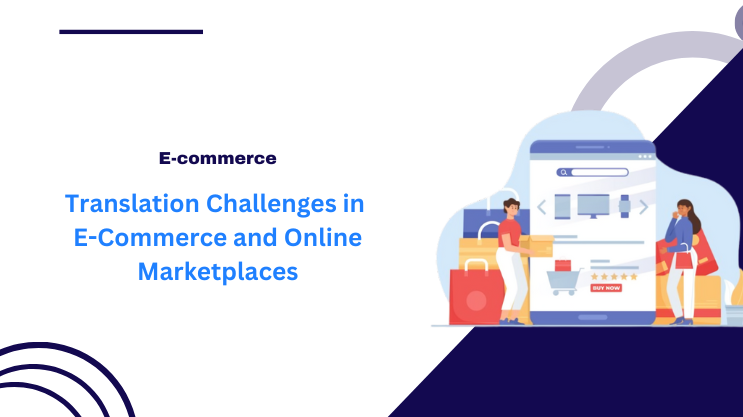 E-commerce

Translation Challenges in E-Commerce and Online Marketplaces

BUY NOW